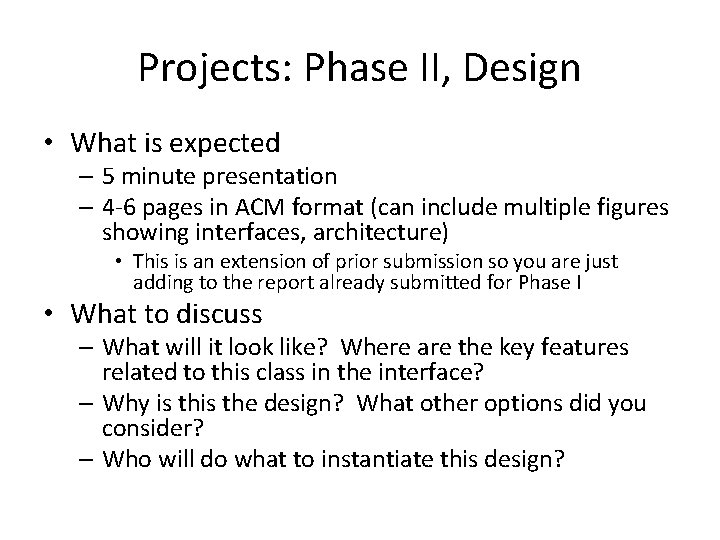 Projects: Phase II, Design

• What is expected
– 5 minute presentation
– 4-6 pages in ACM format (can include multiple figures showing interfaces, architecture)
• This is an extension of prior submission so you are just adding to the report already submitted for Phase I

• What to discuss
– What will it look like? Where are the key features related to this class in the interface?
– Why is this the design? What other options did you consider?
– Who will do what to instantiate this design?